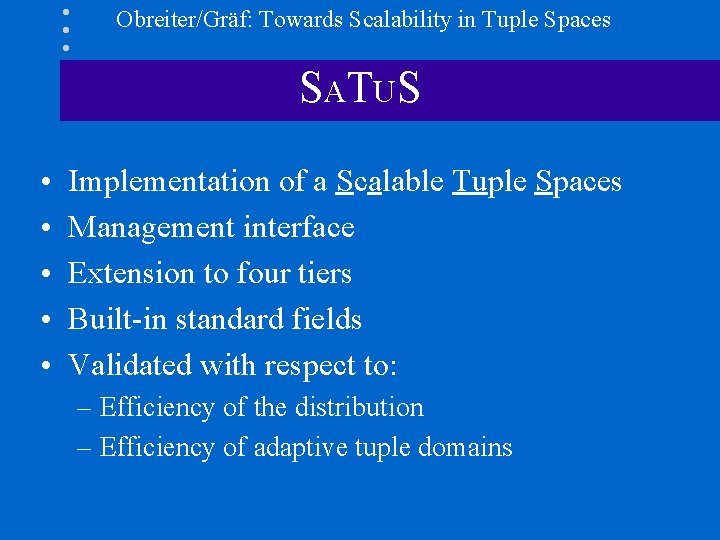 Obreiter/Gräf: Towards Scalability in Tuple Spaces

SATUS

• Implementation of a Scalable Tuple Spaces
• Management interface
• Extension to four tiers
• Built-in standard fields
• Validated with respect to:
– Efficiency of the distribution
– Efficiency of adaptive tuple domains